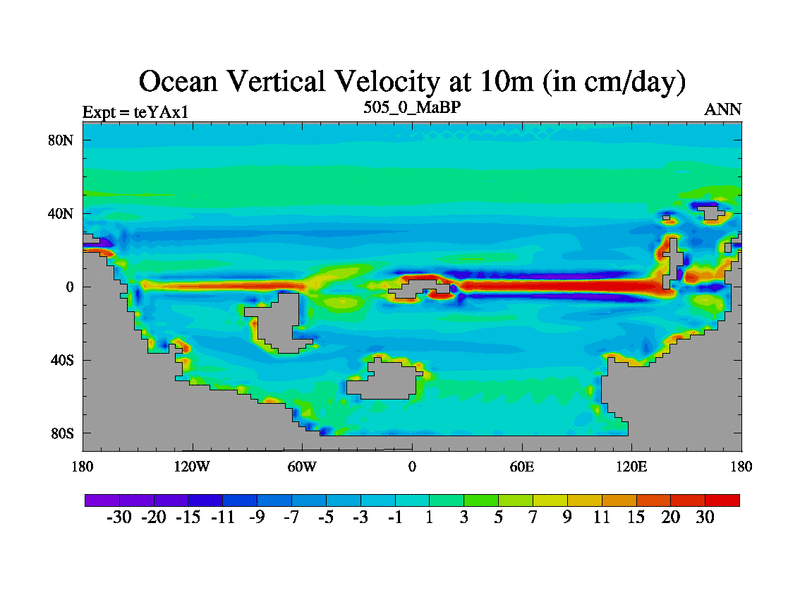 Ocean Vertical Velocity at 10m (in cm/day)

Expt = teYAx1
505_0_MaBP
ANN

80N
40N
0
40S
80S

180
120W
60W
0
60E
120E
180

-30 -20 -15 -11 -9 -7 -5 -3 -1 1 3 5 7 9 11 15 20 30